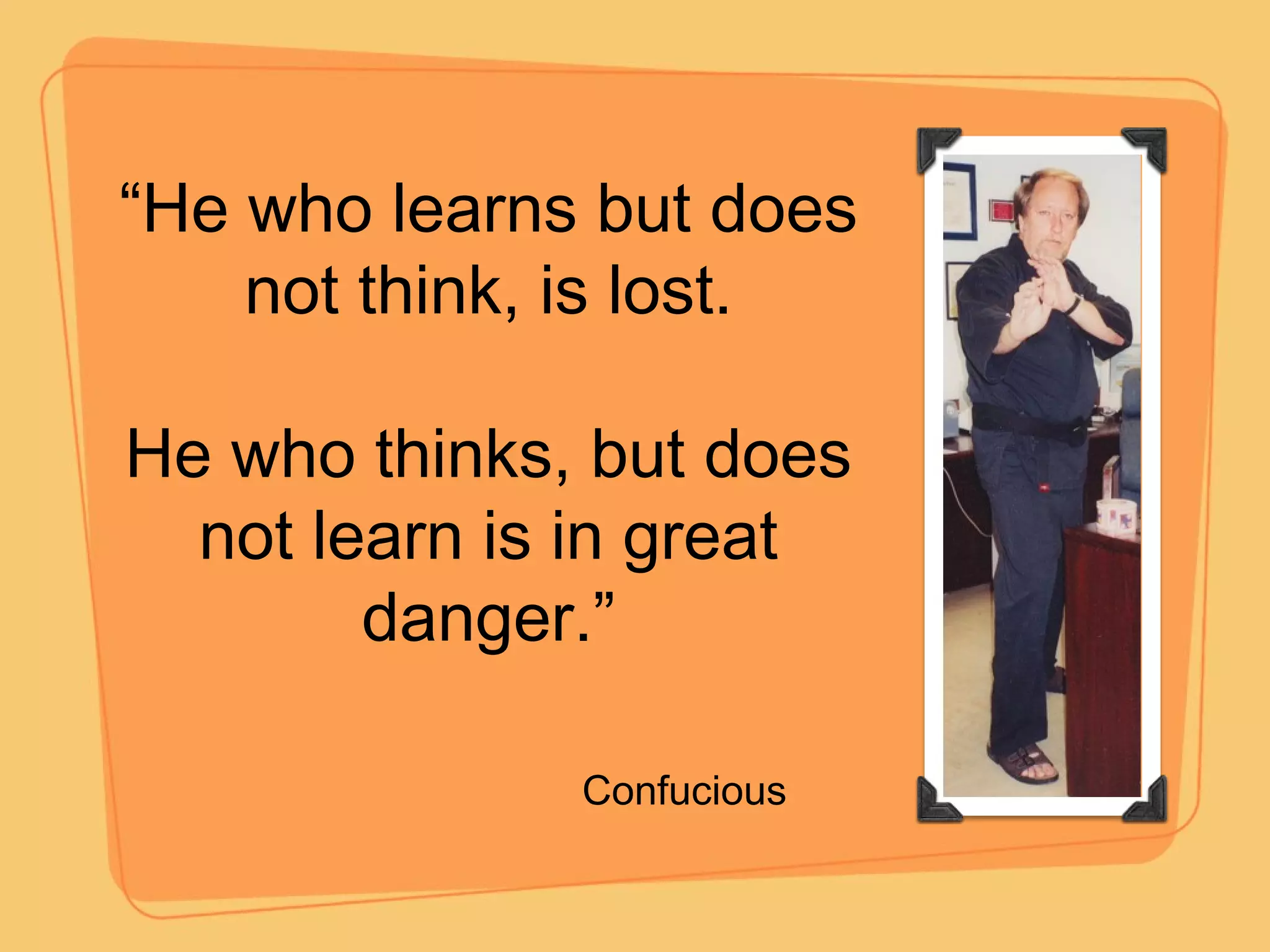 “He who learns but does not think, is lost.

He who thinks, but does not learn is in great danger.”

Confucious